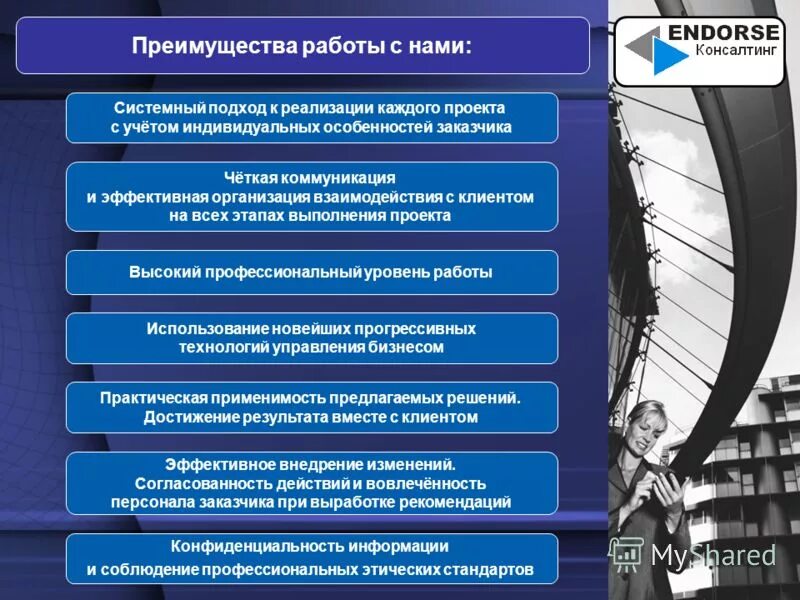 Преимущества работы с нами:

ENDORSE
Консалтинг

Системный подход к реализации каждого проекта с учётом индивидуальных особенностей заказчика

Чёткая коммуникация и эффективная организация взаимодействия с клиентом на всех этапах выполнения проекта

Высокий профессиональный уровень работы

Использование новейших прогрессивных технологий управления бизнесом

Практическая применимость предлагаемых решений. Достижение результата вместе с клиентом

Эффективное внедрение изменений. Согласованность действий и вовлечённость персонала заказчика при выработке рекомендаций

Конфиденциальность информации и соблюдение профессиональных этических стандартов

MyShared